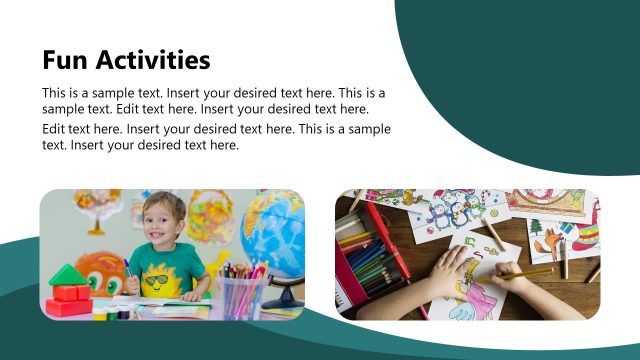 Fun Activities

This is a sample text. Insert your desired text here. This is a sample text. Edit text here. Insert your desired text here.

Edit text here. Insert your desired text here. This is a sample text. Insert your desired text here.